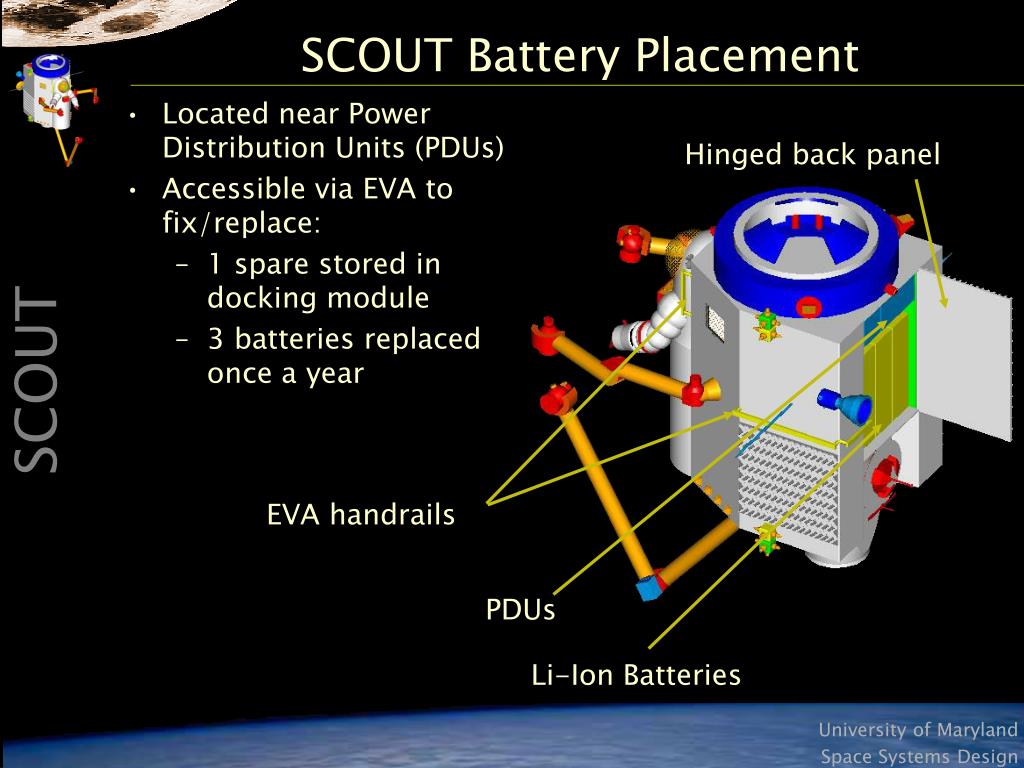 SCOUT Battery Placement

SCOUT

• Located near Power Distribution Units (PDUs)
• Accessible via EVA to fix/replace:
– 1 spare stored in docking module
– 3 batteries replaced once a year

Hinged back panel

EVA handrails

PDUs

Li-Ion Batteries

University of Maryland
Space Systems Design